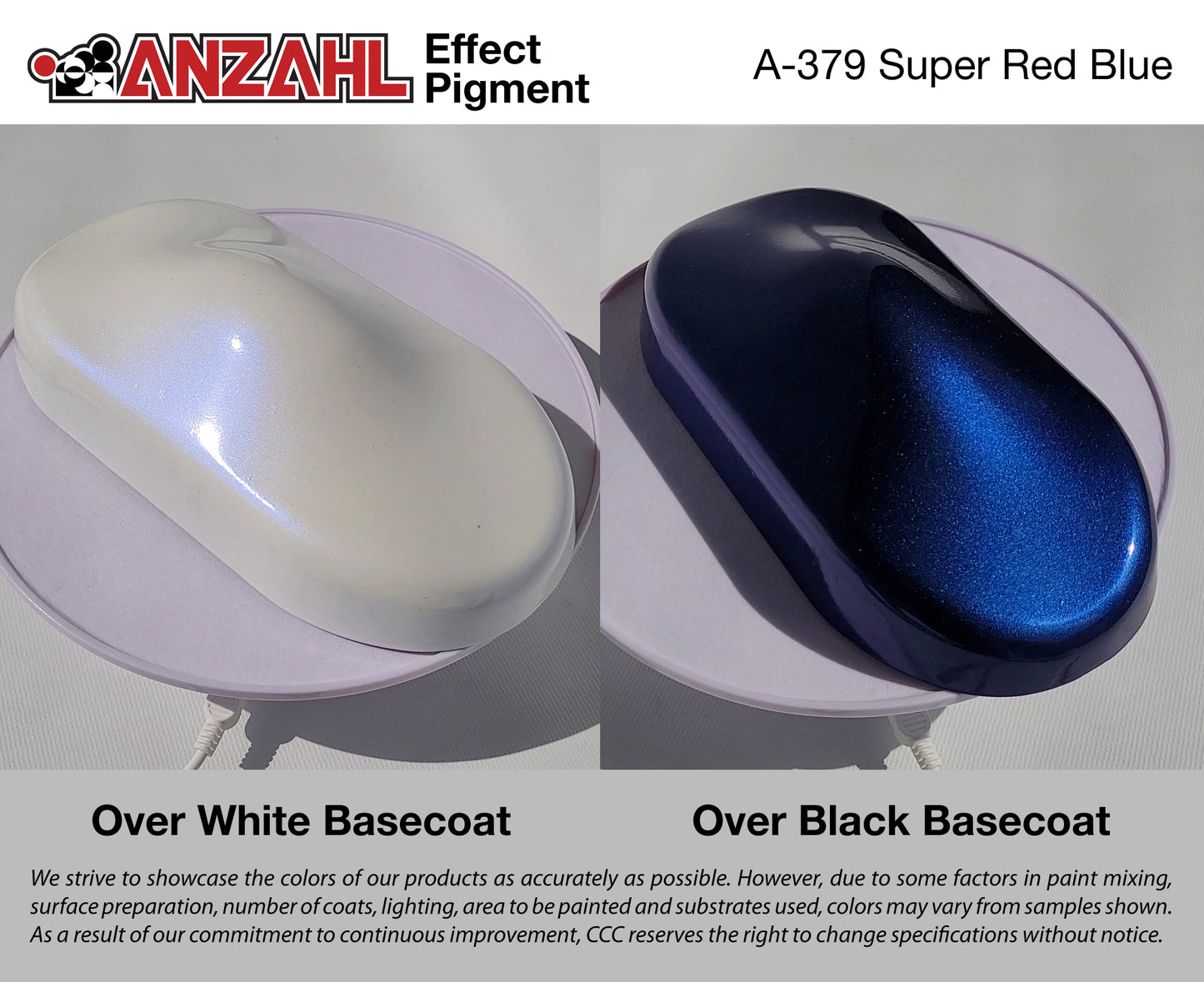 ANZAHL Effect Pigment

A-379 Super Red Blue

Over White Basecoat

Over Black Basecoat

We strive to showcase the colors of our products as accurately as possible. However, due to some factors in paint mixing, surface preparation, number of coats, lighting, area to be painted and substrates used, colors may vary from samples shown. As a result of our commitment to continuous improvement, CCC reserves the right to change specifications without notice.